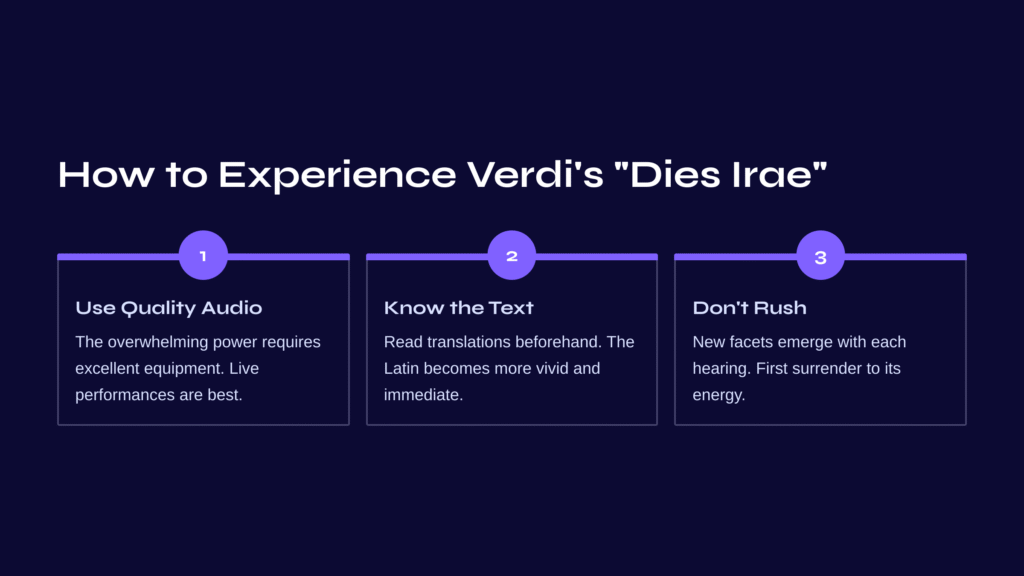 How to Experience Verdi's "Dies Irae"

1

Use Quality Audio

The overwhelming power requires excellent equipment. Live performances are best.

2

Know the Text

Read translations beforehand. The Latin becomes more vivid and immediate.

3

Don't Rush

New facets emerge with each hearing. First surrender to its energy.